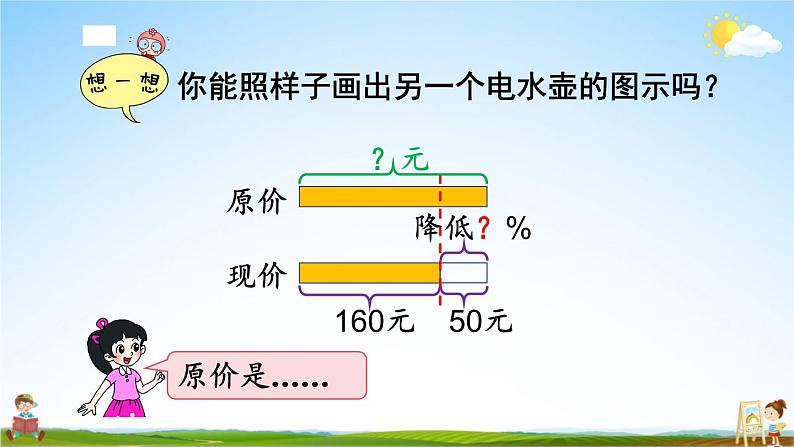 想一想 你能照样子画出另一个电水壶的图示吗？

？元

原价

降低？%

现价

160元 50元

原价是……